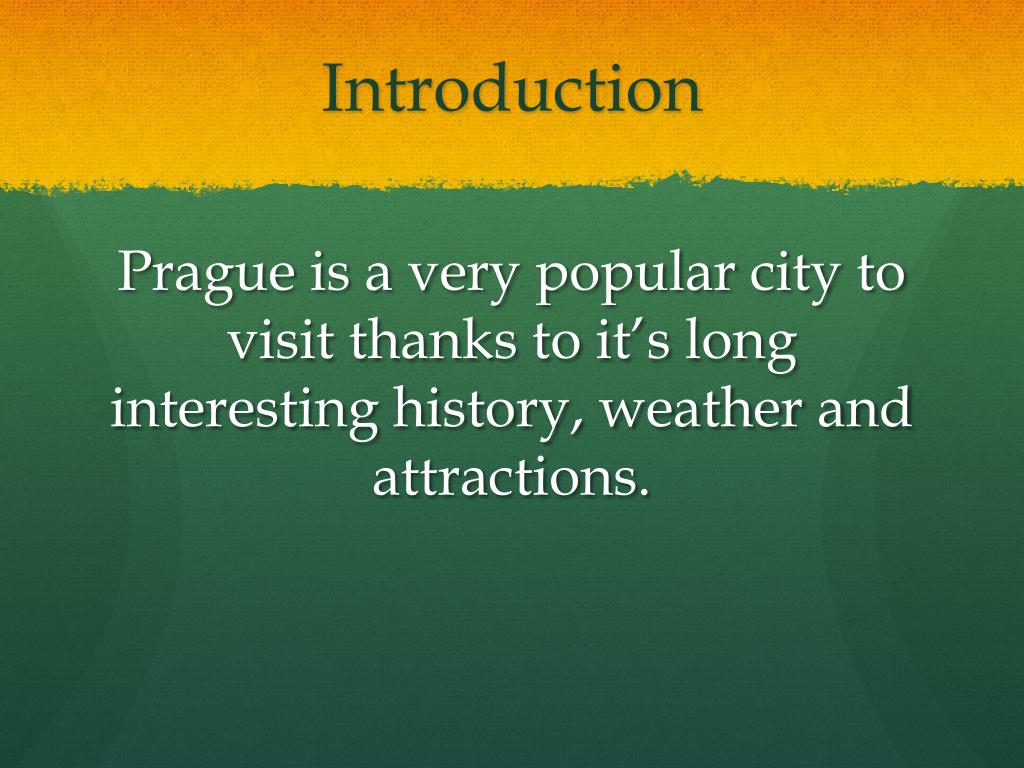 Introduction

Prague is a very popular city to visit thanks to it’s long interesting history, weather and attractions.